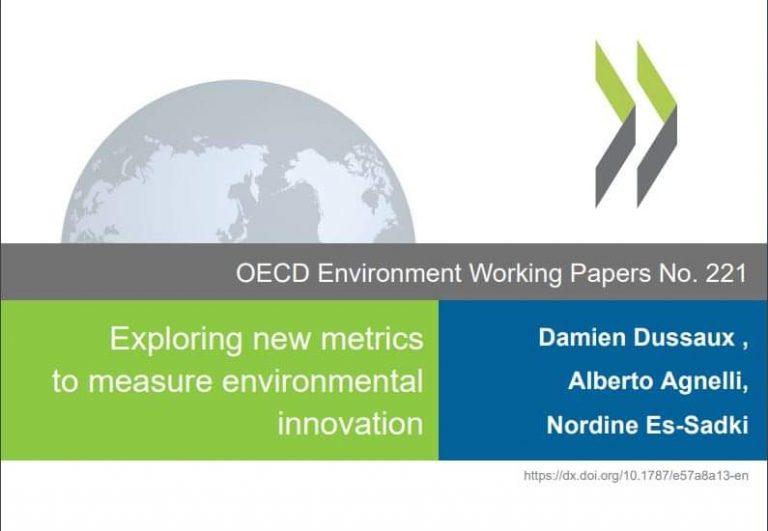 OECD Environment Working Papers No. 221

Exploring new metrics to measure environmental innovation

Damien Dussaux ,
Alberto Agnelli,
Nordine Es-Sadki

https://dx.doi.org/10.1787/e57a8a13-en